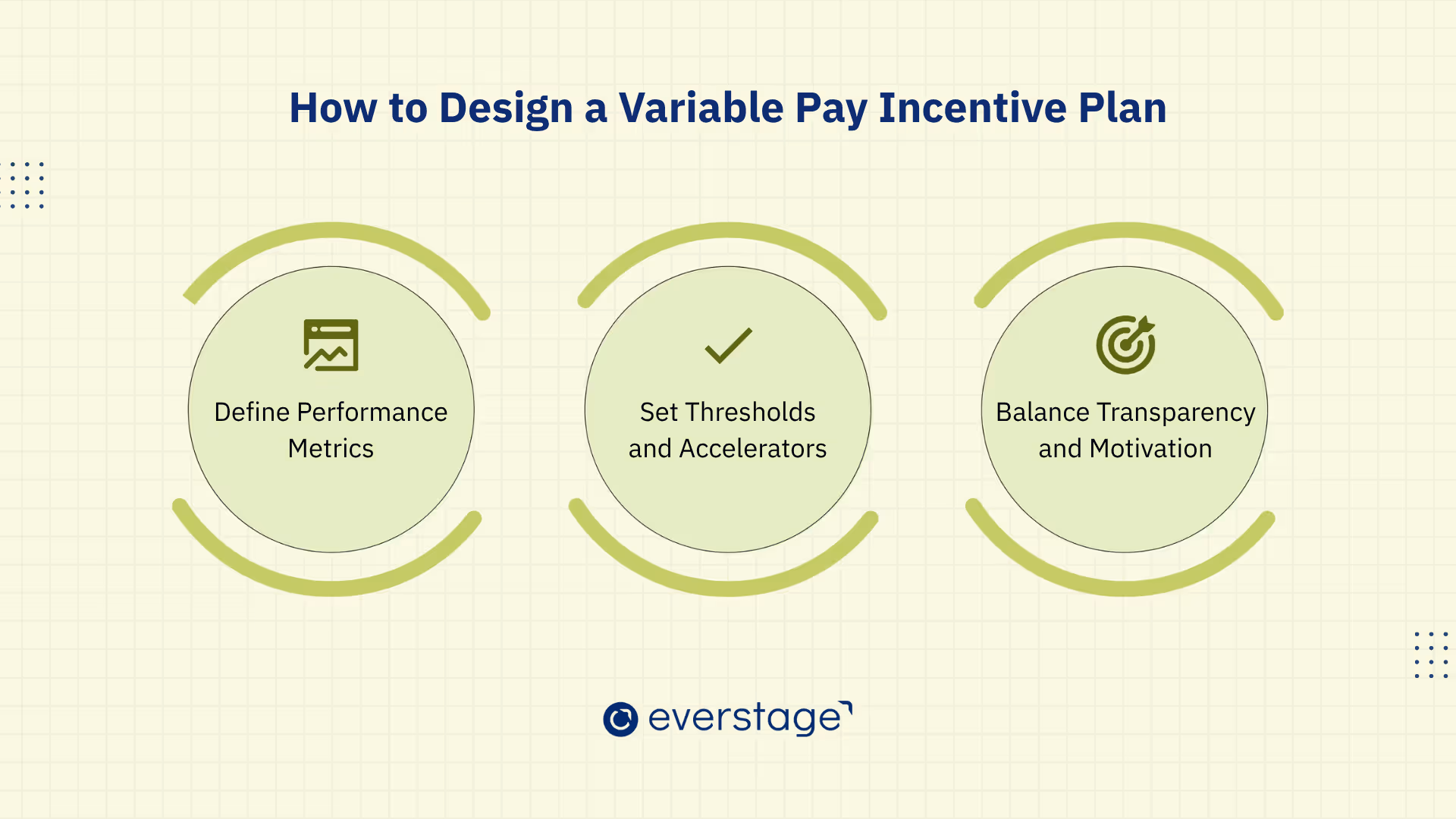 How to Design a Variable Pay Incentive Plan

Define Performance Metrics

Set Thresholds and Accelerators

Balance Transparency and Motivation

everstage